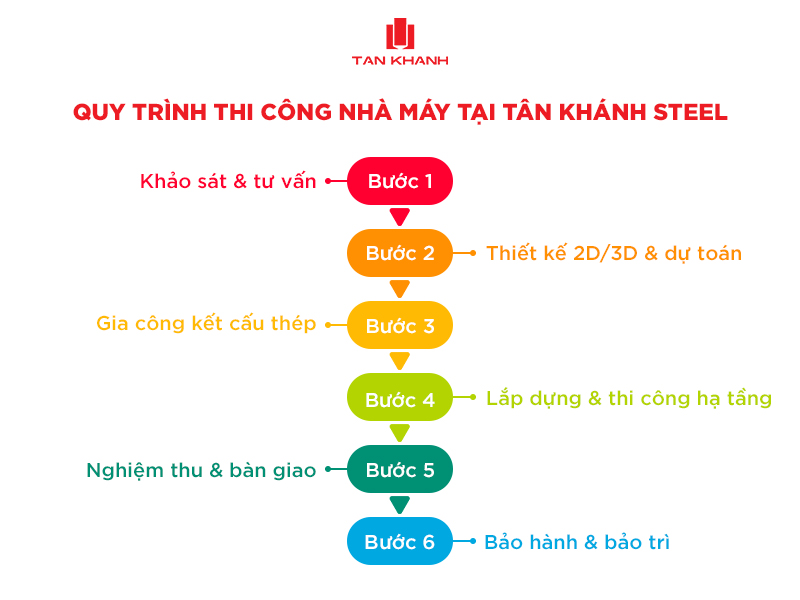 TAN KHANH

QUY TRÌNH THI CÔNG NHÀ MÁY TẠI TÂN KHÁNH STEEL

Khảo sát & tư vấn
Bước 1

Bước 2
Thiết kế 2D/3D & dự toán

Gia công kết cấu thép
Bước 3

Bước 4
Lắp dựng & thi công hạ tầng

Nghiệm thu & bàn giao
Bước 5

Bước 6
Bảo hành & bảo trì